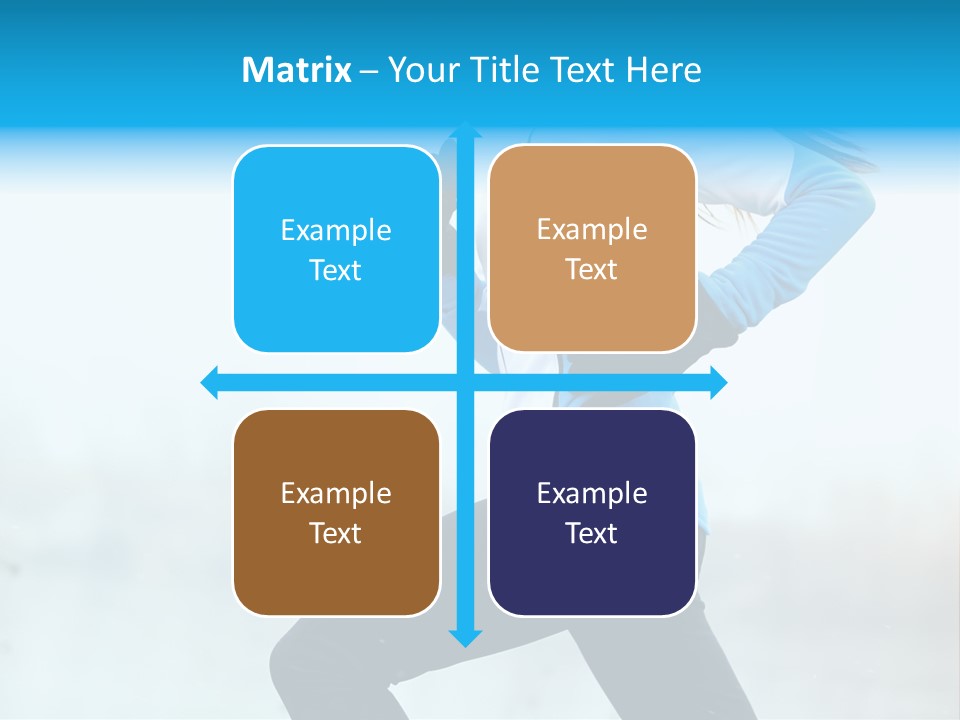 Matrix – Your Title Text Here

Example Text

Example Text

Example Text

Example Text